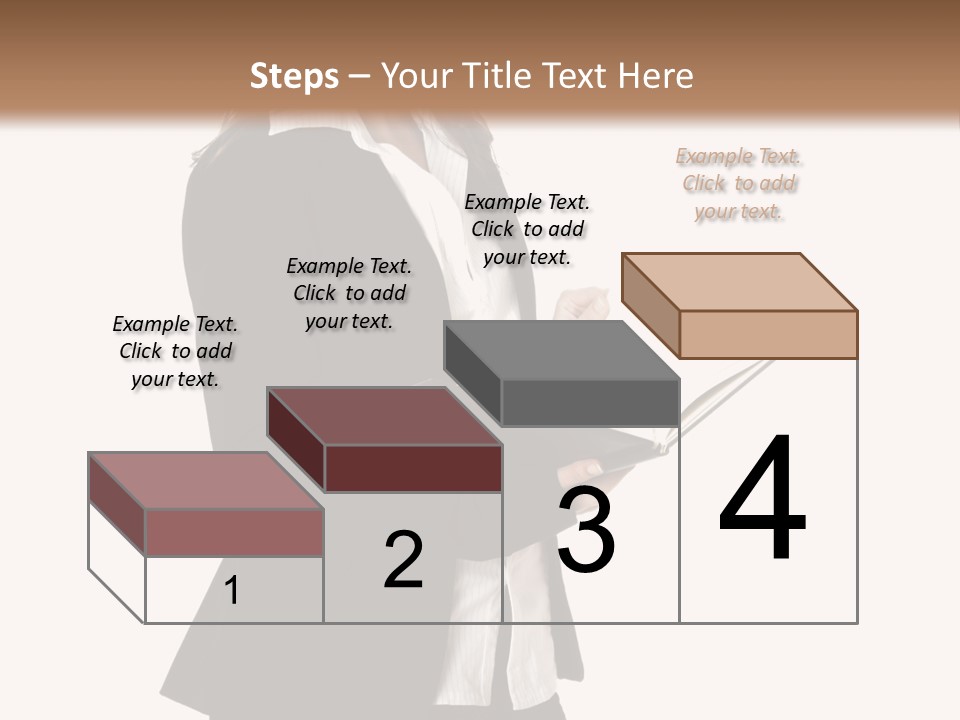 Steps – Your Title Text Here

Example Text. Click to add your text.

Example Text. Click to add your text.

Example Text. Click to add your text.

Example Text. Click to add your text.

1

2

3

4